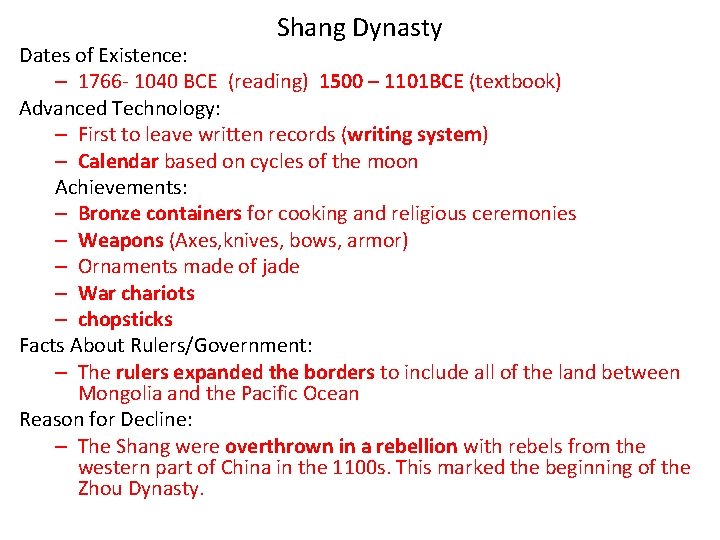 Shang Dynasty

Dates of Existence:

– 1766- 1040 BCE (reading) 1500 – 1101BCE (textbook)

Advanced Technology:

– First to leave written records (writing system)

– Calendar based on cycles of the moon

Achievements:

– Bronze containers for cooking and religious ceremonies

– Weapons (Axes,knives, bows, armor)

– Ornaments made of jade

– War chariots

– chopsticks

Facts About Rulers/Government:

– The rulers expanded the borders to include all of the land between Mongolia and the Pacific Ocean

Reason for Decline:

– The Shang were overthrown in a rebellion with rebels from the western part of China in the 1100s. This marked the beginning of the Zhou Dynasty.